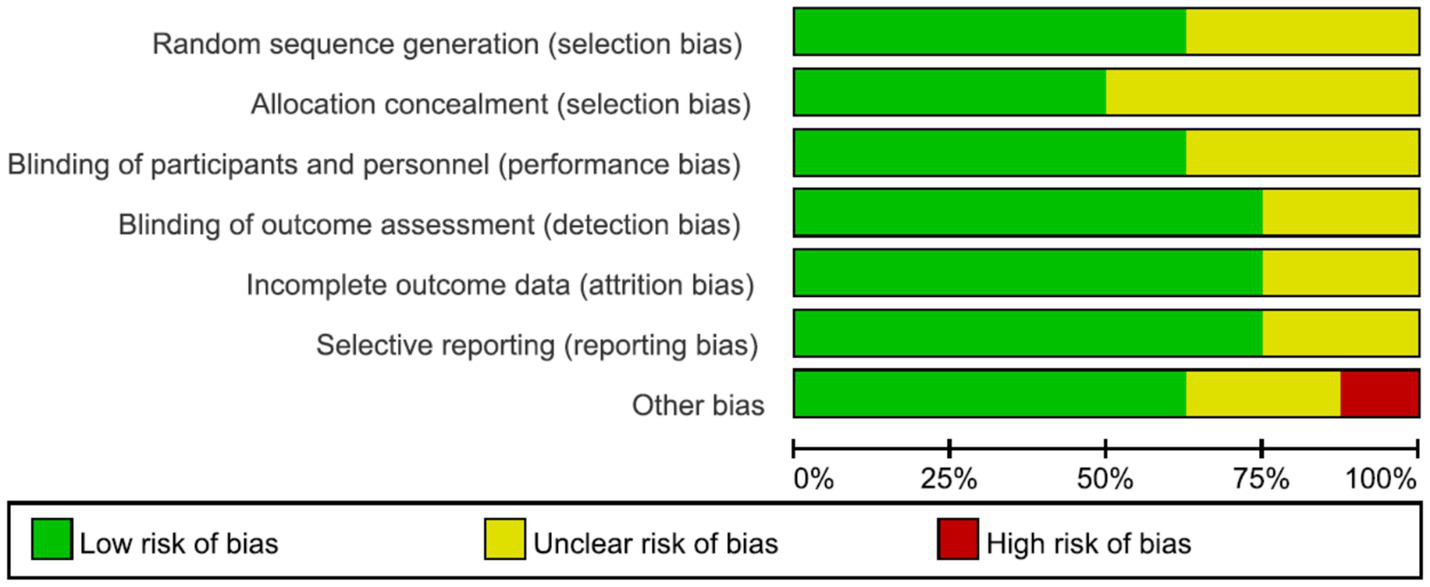 Random sequence generation (selection bias)
Allocation concealment (selection bias)
Blinding of participants and personnel (performance bias)
Blinding of outcome assessment (detection bias)
Incomplete outcome data (attrition bias)
Selective reporting (reporting bias)
Other bias

0%
25%
50%
75%
100%

Low risk of bias
Unclear risk of bias
High risk of bias